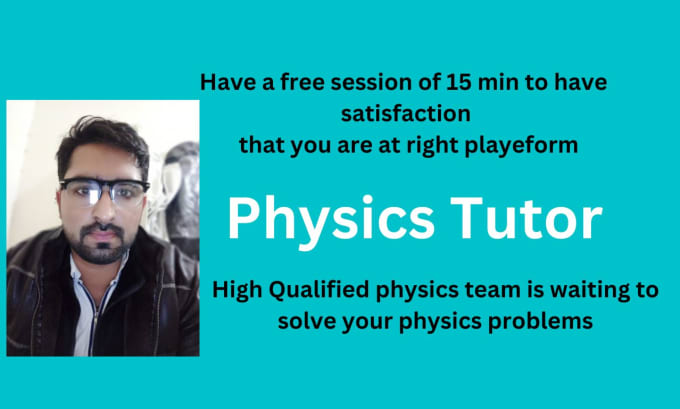 Have a free session of 15 min to have satisfaction that you are at right playeform

Physics Tutor

High Qualified physics team is waiting to solve your physics problems